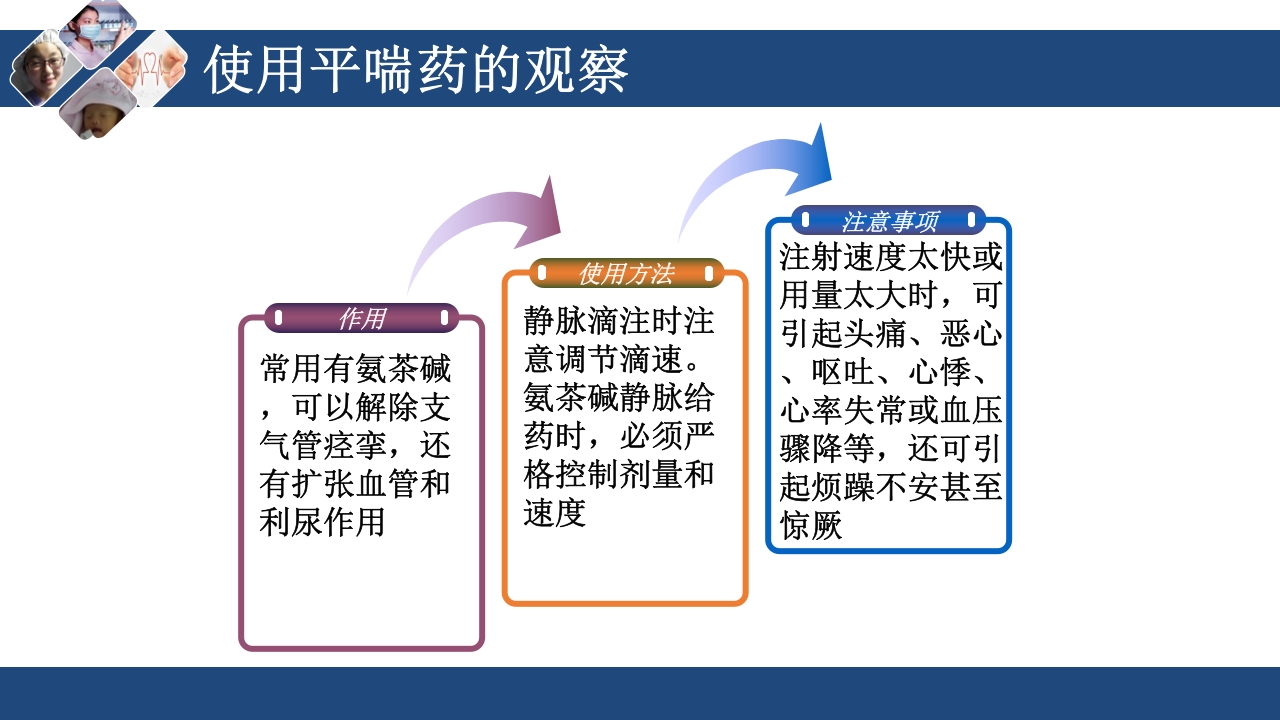 使用平喘药的观察

作用

常用有氨茶碱，可以解除支气管痉挛，还有扩张血管和利尿作用

使用方法

静脉滴注时注意调节滴速。氨茶碱静脉给药时，必须严格控制剂量和速度

注意事项

注射速度太快或用量太大时，可引起头痛、恶心、呕吐、心悸、心率失常或血压骤降等，还可引起烦躁不安甚至惊厥